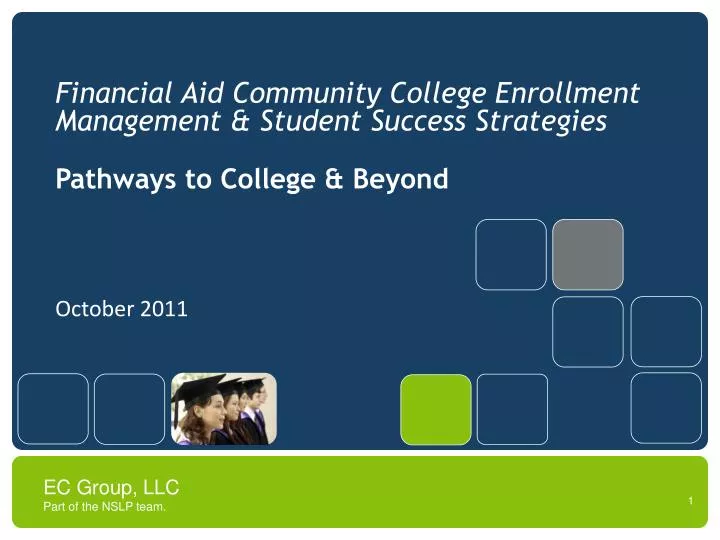 Financial Aid Community College Enrollment Management & Student Success Strategies

Pathways to College & Beyond

October 2011

EC Group, LLC
Part of the NSLP team.

1